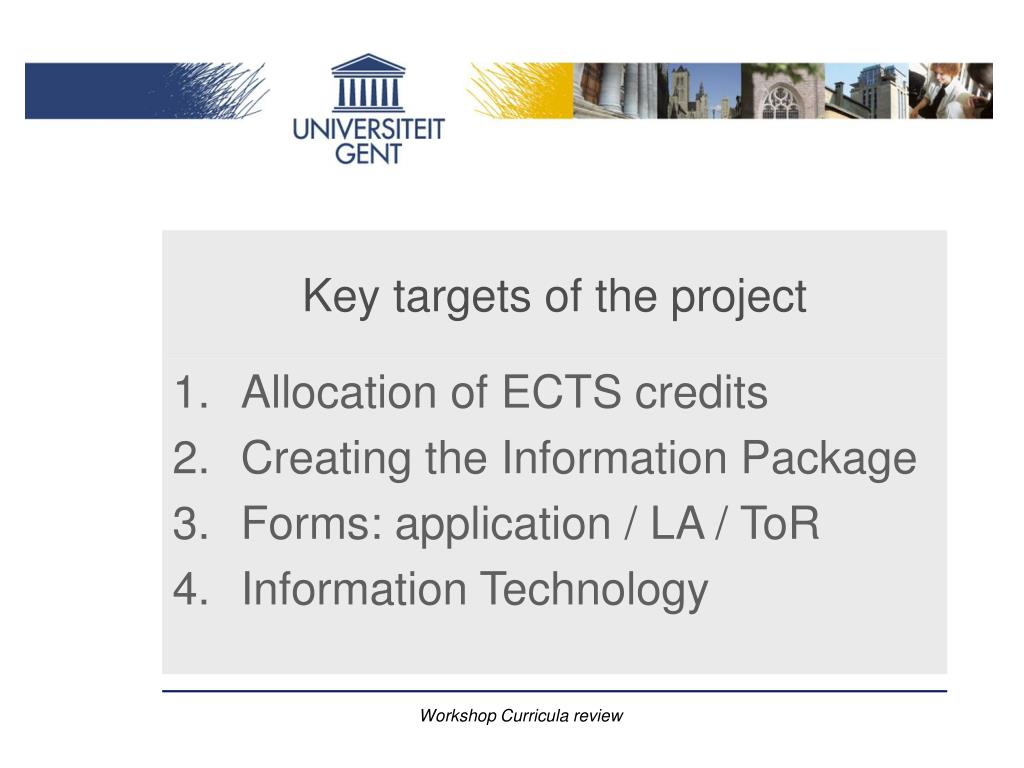 UNIVERSITEIT GENT

Key targets of the project

1. Allocation of ECTS credits
2. Creating the Information Package
3. Forms: application / LA / ToR
4. Information Technology

Workshop Curricula review